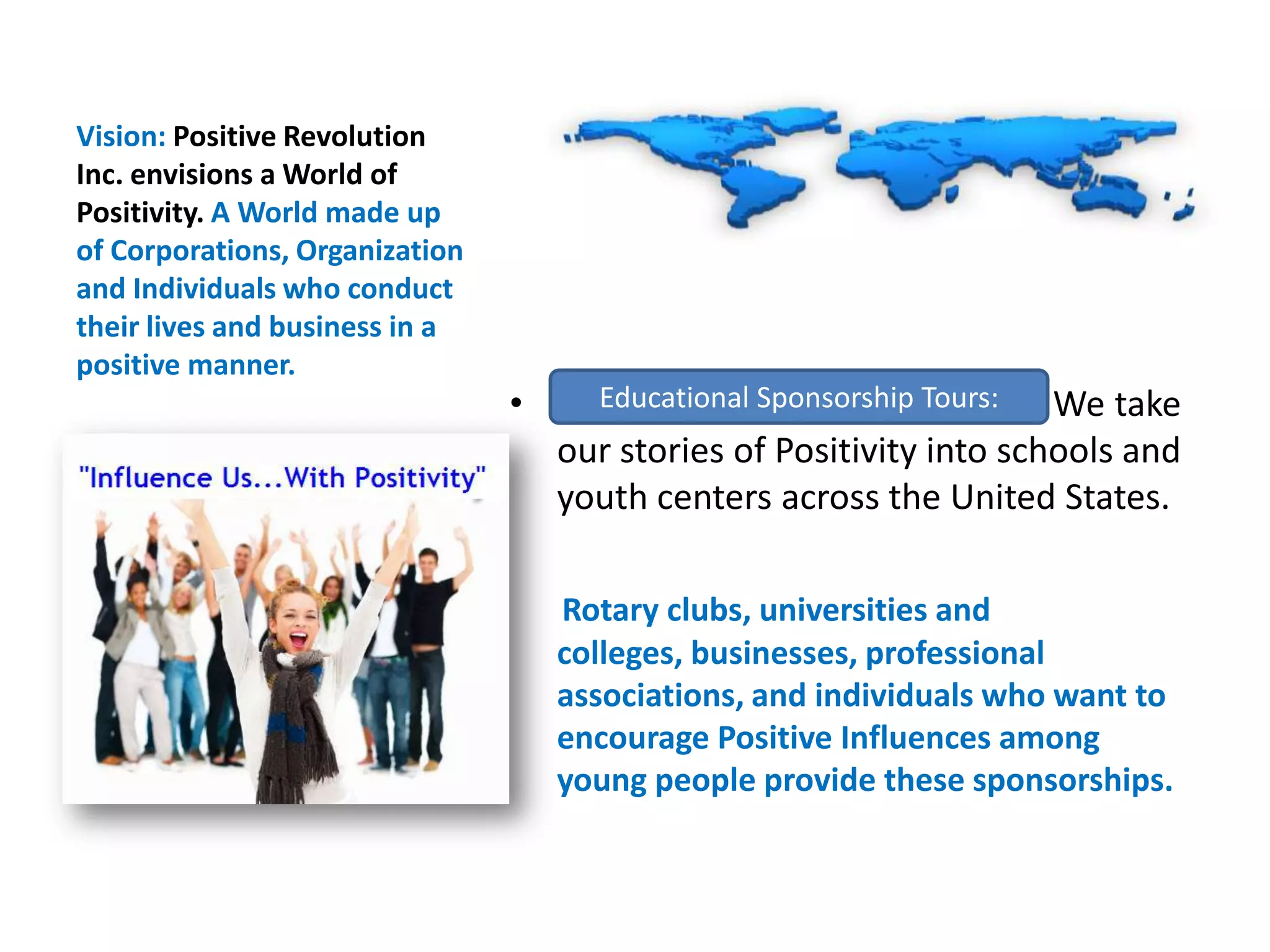 Vision: Positive Revolution Inc. envisions a World of Positivity. A World made up of Corporations, Organization and Individuals who conduct their lives and business in a positive manner.

"Influence Us...With Positivity"

• Educational Sponsorship Tours: We take our stories of Positivity into schools and youth centers across the United States.

Rotary clubs, universities and colleges, businesses, professional associations, and individuals who want to encourage Positive Influences among young people provide these sponsorships.